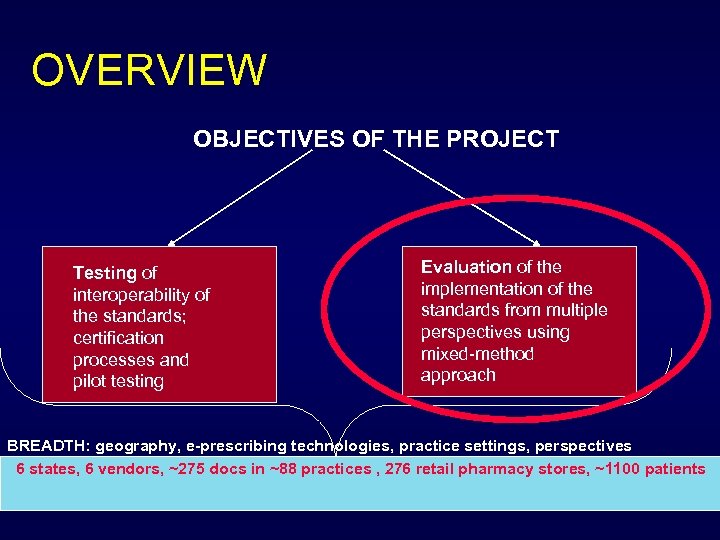 OVERVIEW

OBJECTIVES OF THE PROJECT

Testing of interoperability of the standards; certification processes and pilot testing

Evaluation of the implementation of the standards from multiple perspectives using mixed-method approach

BREADTH: geography, e-prescribing technologies, practice settings, perspectives

6 states, 6 vendors, ~275 docs in ~88 practices , 276 retail pharmacy stores, ~1100 patients